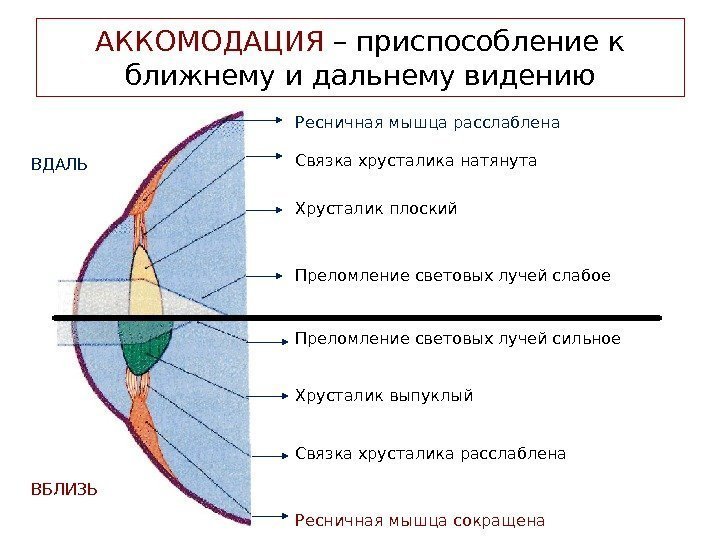 АККОМОДАЦИЯ – приспособление к ближнему и дальнему видению

ВДАЛЬ

Ресничная мышца расслаблена

Связка хрусталика натянута

Хрусталик плоский

Преломление световых лучей слабое

Преломление световых лучей сильное

Хрусталик выпуклый

Связка хрусталика расслаблена

ВБЛИЗЬ

Ресничная мышца сокращена